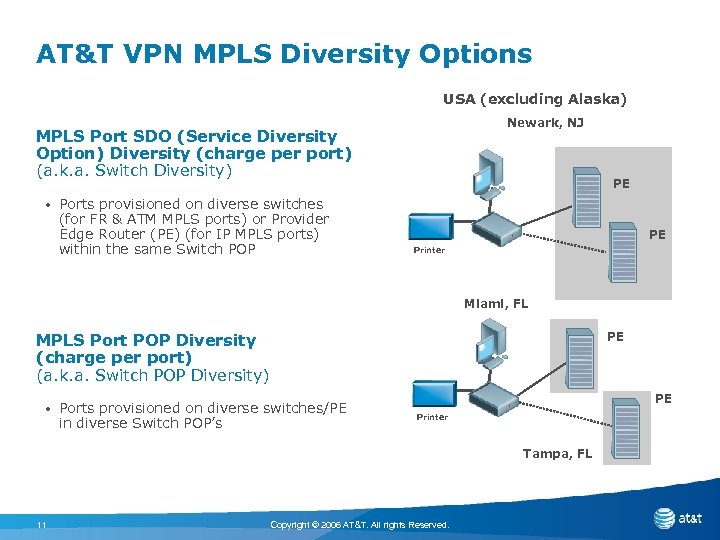 AT&T VPN MPLS Diversity Options

MPLS Port SDO (Service Diversity Option) Diversity (charge per port)
(a.k.a. Switch Diversity)

• Ports provisioned on diverse switches (for FR & ATM MPLS ports) or Provider Edge Router (PE) (for IP MPLS ports) within the same Switch POP

MPLS Port POP Diversity (charge per port)
(a.k.a. Switch POP Diversity)

• Ports provisioned on diverse switches/PE in diverse Switch POP's

USA (excluding Alaska)

Newark, NJ

PE

PE

Printer

Miami, FL

PE

PE

Printer

Tampa, FL

11

Copyright © 2006 AT&T. All rights Reserved.

at&t